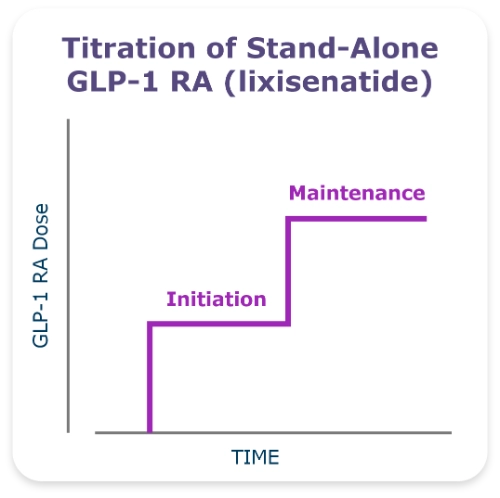 Titration of Stand-Alone GLP-1 RA (lixisenatide)

GLP-1 RA Dose

Maintenance

Initiation

TIME